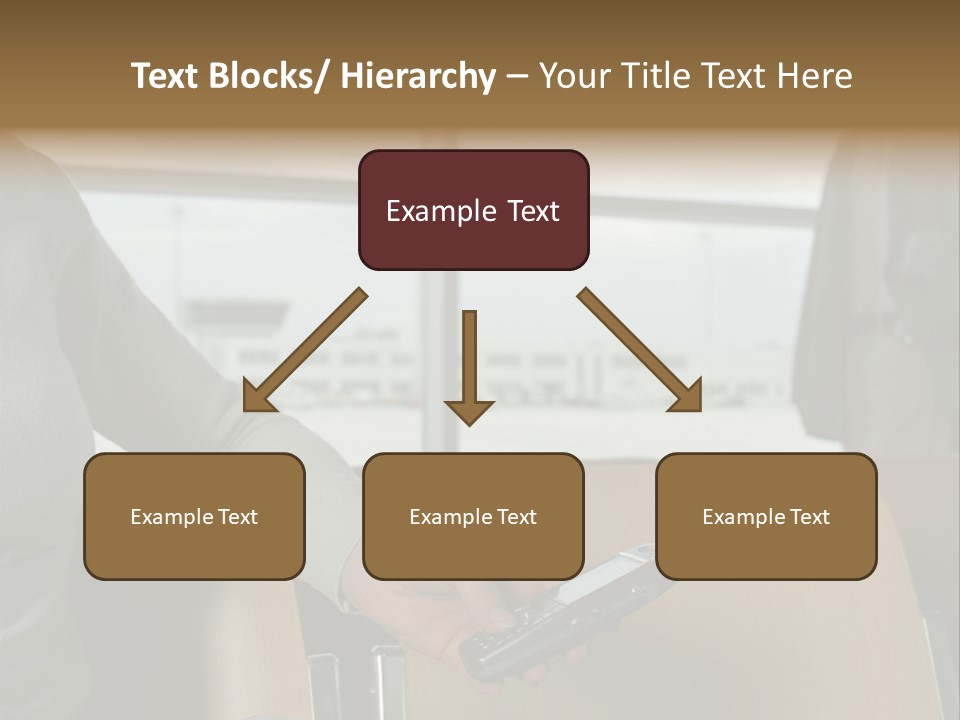 Text Blocks/ Hierarchy – Your Title Text Here

Example Text

Example Text

Example Text

Example Text